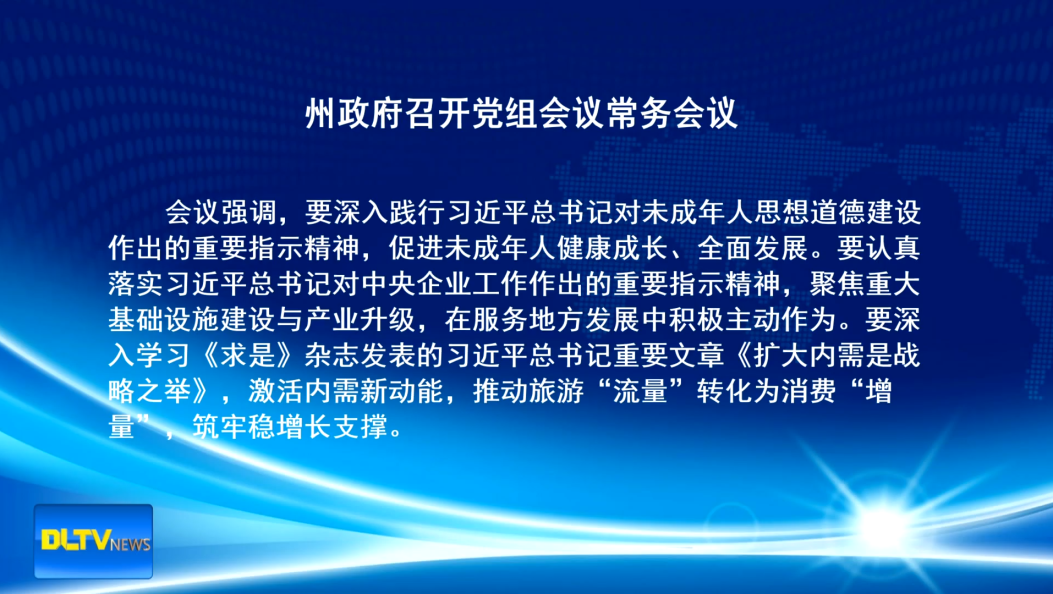 州政府召开党组会议常务会议

会议强调，要深入践行习近平总书记对未成年人思想道德建设作出的重要指示精神，促进未成年人健康成长、全面发展。要认真落实习近平总书记对中央企业工作作出的重要指示精神，聚焦重大基础设施建设与产业升级，在服务地方发展中积极主动作为。要深入学习《求是》杂志发表的习近平总书记重要文章《扩大内需是战略之举》，激活内需新动能，推动旅游“流量”转化为消费“增量”，筑牢稳增长支撑。

DLTV NEWS